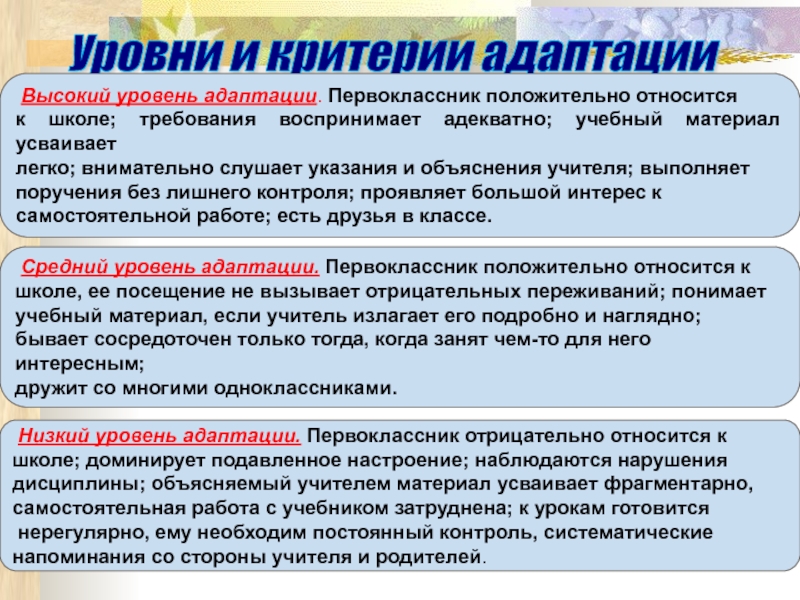 Уровни и критерии адаптации

Высокий уровень адаптации. Первоклассник положительно относится к школе; требования воспринимает адекватно; учебный материал усваивает легко; внимательно слушает указания и объяснения учителя; выполняет поручения без лишнего контроля; проявляет большой интерес к самостоятельной работе; есть друзья в классе.

Средний уровень адаптации. Первоклассник положительно относится к школе, ее посещение не вызывает отрицательных переживаний; понимает учебный материал, если учитель излагает его подробно и наглядно; бывает сосредоточен только тогда, когда занят чем-то для него интересным; дружит со многими одноклассниками.

Низкий уровень адаптации. Первоклассник отрицательно относится к школе; доминирует подавленное настроение; наблюдаются нарушения дисциплины; объясняемый учителем материал усваивает фрагментарно, самостоятельная работа с учебником затруднена; к урокам готовится нерегулярно, ему необходим постоянный контроль, систематические напоминания со стороны учителя и родителей.